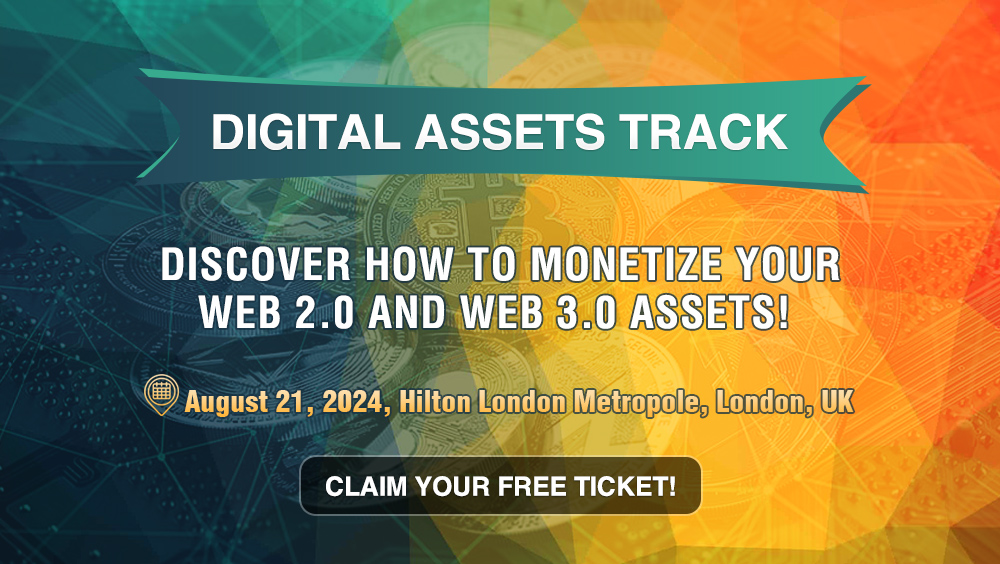 DIGITAL ASSETS TRACK

DISCOVER HOW TO MONETIZE YOUR WEB 2.0 AND WEB 3.0 ASSETS!

August 21, 2024, Hilton London Metropole, London, UK

CLAIM YOUR FREE TICKET!